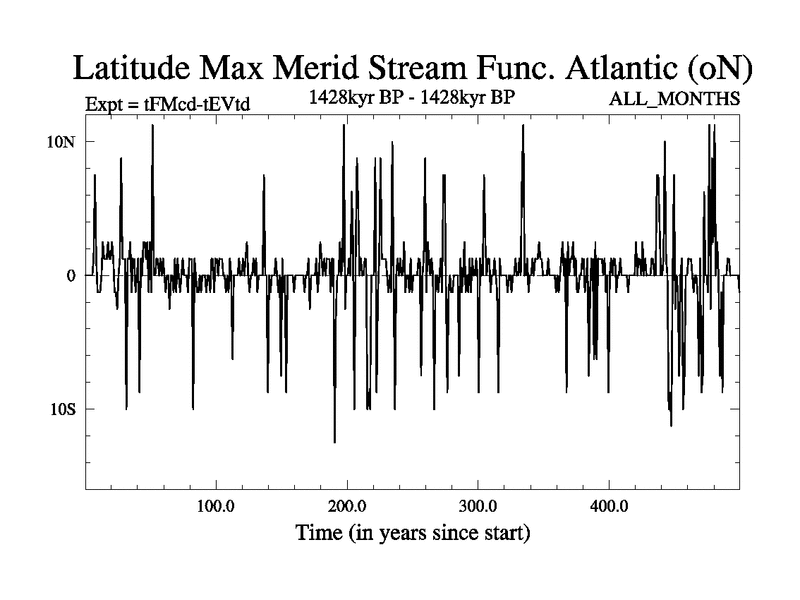 Latitude Max Merid Stream Func. Atlantic (oN)

Expt = tFMcd-tEVtd
1428kyr BP - 1428kyr BP
ALL_MONTHS

10N
0
10S

100.0
200.0
300.0
400.0

Time (in years since start)